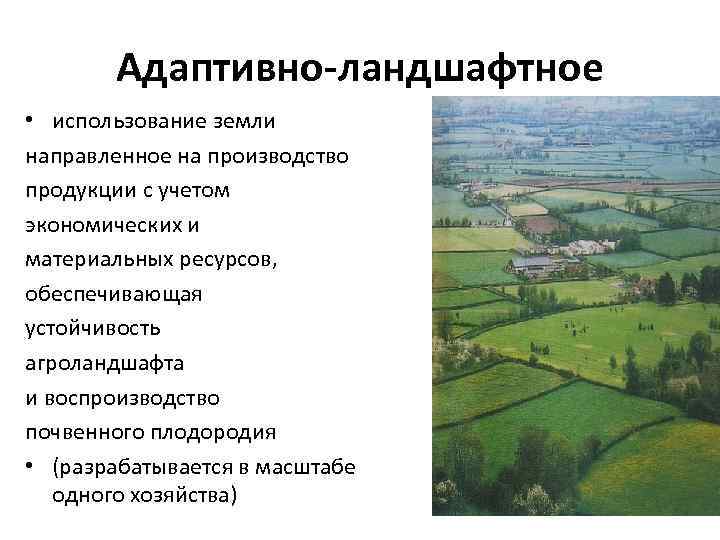 Адаптивно-ландшафтное

• использование земли направленное на производство продукции с учетом экономических и материальных ресурсов, обеспечивающая устойчивость агроландшафта и воспроизводство почвенного плодородия

• (разрабатывается в масштабе одного хозяйства)